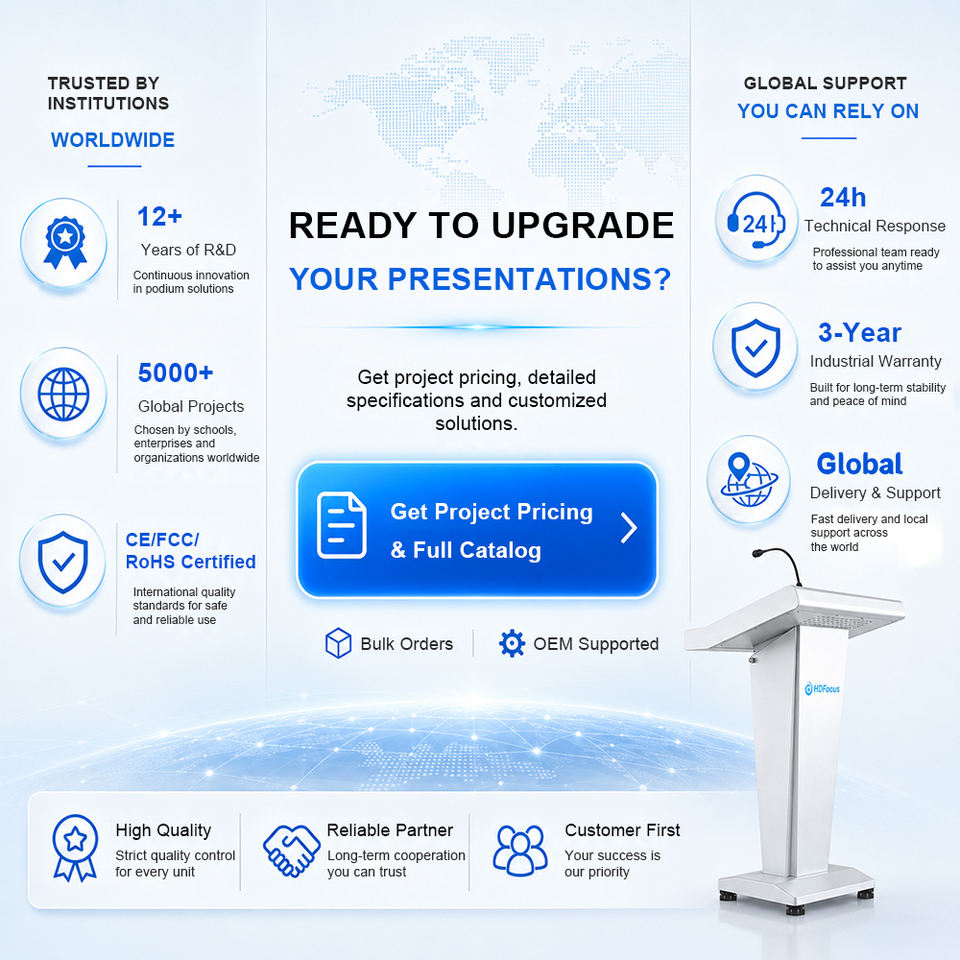 TRUSTED BY INSTITUTIONS

WORLDWIDE

12+

Years of R&D

Continuous innovation in podium solutions

5000+

Global Projects

Chosen by schools, enterprises and organizations worldwide

CE/FCC/ RoHS Certified

International quality standards for safe and reliable use

READY TO UPGRADE

YOUR PRESENTATIONS?

Get project pricing, detailed specifications and customized solutions.

Get Project Pricing & Full Catalog

Bulk Orders

OEM Supported

GLOBAL SUPPORT

YOU CAN RELY ON

24h

24h

Technical Response

Professional team ready to assist you anytime

3-Year

Industrial Warranty

Built for long-term stability and peace of mind

Global

Delivery & Support

Fast delivery and local support across the world

HDFocus

High Quality

Strict quality control for every unit

Reliable Partner

Long-term cooperation you can trust

Customer First

Your success is our priority